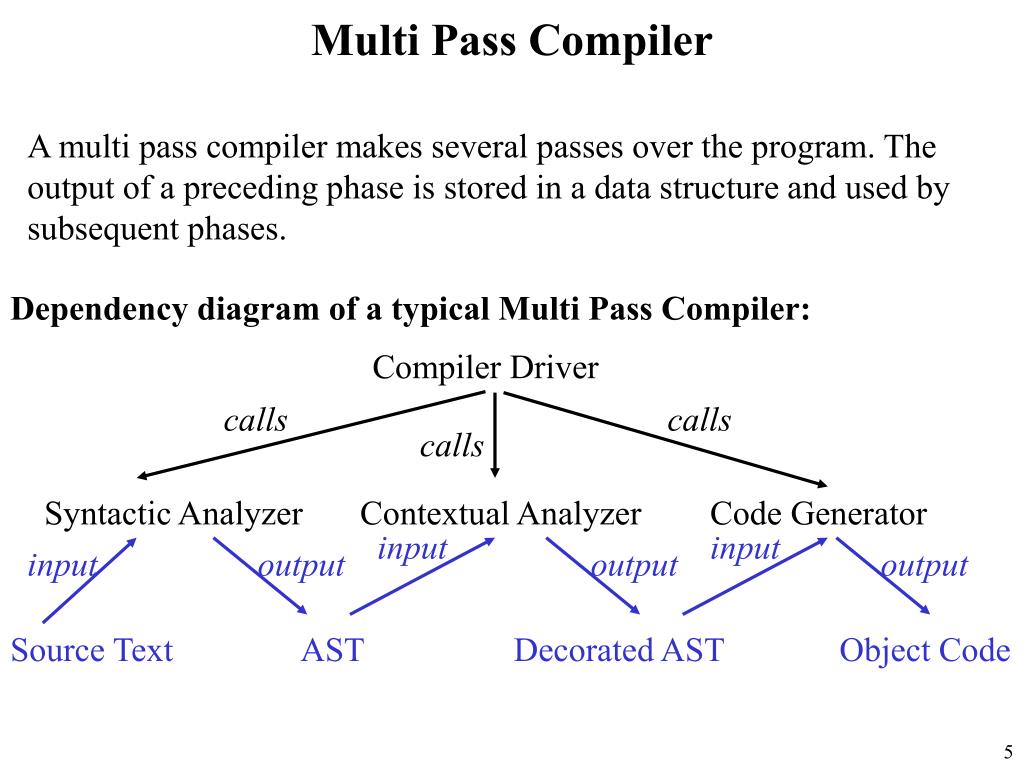 Multi Pass Compiler

A multi pass compiler makes several passes over the program. The output of a preceding phase is stored in a data structure and used by subsequent phases.

Dependency diagram of a typical Multi Pass Compiler:

Compiler Driver

calls

calls

calls

Syntactic Analyzer

Contextual Analyzer

Code Generator

input

output

input

output

input

output

Source Text

AST

Decorated AST

Object Code

5